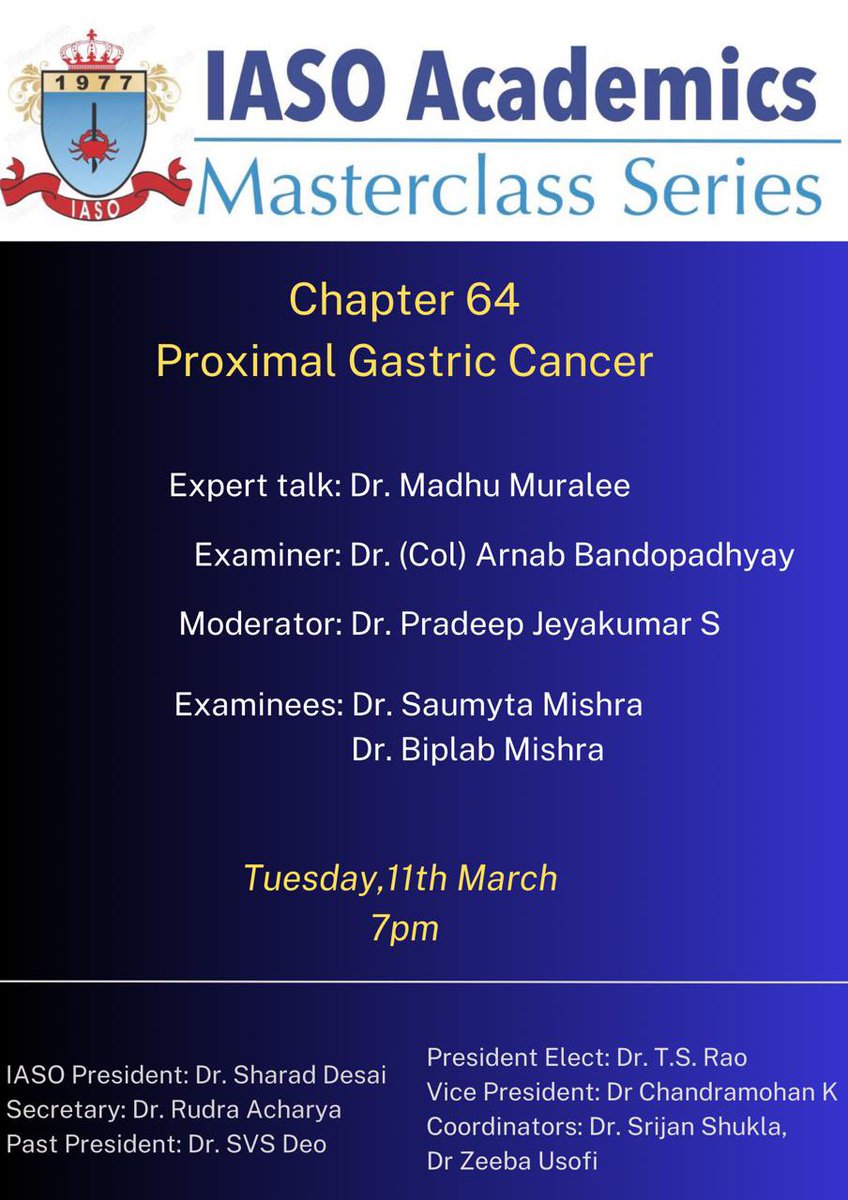 1977

IASO

IASO Academics
Masterclass Series

Chapter 64
Proximal Gastric Cancer

Expert talk: Dr. Madhu Muralee

Examiner: Dr. (Col) Arnab Bandopadhyay

Moderator: Dr. Pradeep Jeyakumar S

Examinees: Dr. Saumyta Mishra
Dr. Biplab Mishra

Tuesday,11th March
7pm

IASO President: Dr. Sharad Desai
Secretary: Dr. Rudra Acharya
Past President: Dr. SVS Deo

President Elect: Dr. T.S. Rao
Vice President: Dr Chandramohan K
Coordinators: Dr. Srijan Shukla,
Dr Zeeba Usofi